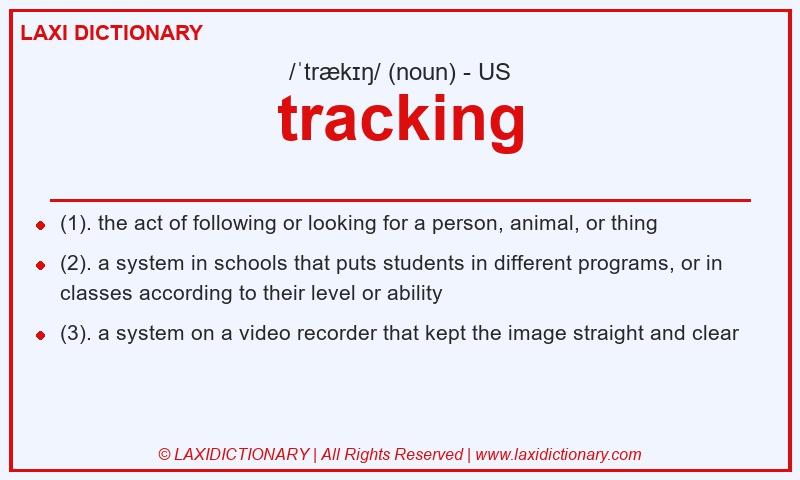 LAXI DICTIONARY

/ˈtrækɪŋ/ (noun) - US

tracking

- (1). the act of following or looking for a person, animal, or thing
- (2). a system in schools that puts students in different programs, or in classes according to their level or ability
- (3). a system on a video recorder that kept the image straight and clear

© LAXIDICTIONARY | All Rights Reserved | www.laxidictionary.com